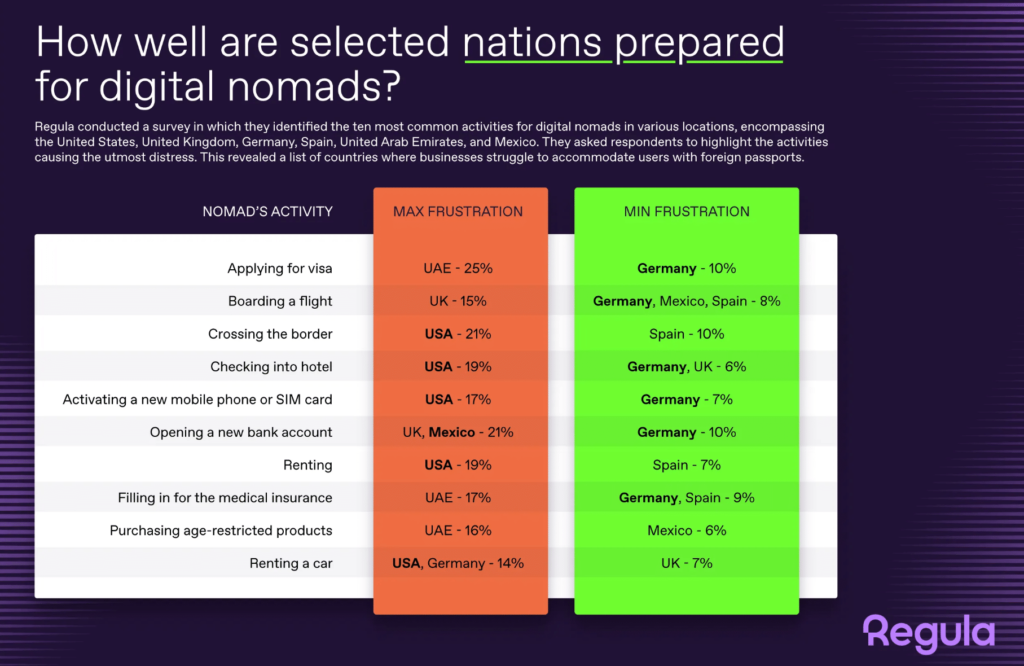 How well are selected nations prepared for digital nomads?

Regula conducted a survey in which they identified the ten most common activities for digital nomads in various locations, encompassing the United States, United Kingdom, Germany, Spain, United Arab Emirates, and Mexico. They asked respondents to highlight the activities causing the utmost distress. This revealed a list of countries where businesses struggle to accommodate users with foreign passports.

| NOMAD'S ACTIVITY | MAX FRUSTRATION | MIN FRUSTRATION |
|---|---|---|
| Applying for visa | UAE - 25% | Germany - 10% |
| Boarding a flight | UK - 15% | Germany, Mexico, Spain - 8% |
| Crossing the border | USA - 21% | Spain - 10% |
| Checking into hotel | USA - 19% | Germany, UK - 6% |
| Activating a new mobile phone or SIM card | USA - 17% | Germany - 7% |
| Opening a new bank account | UK, Mexico - 21% | Germany - 10% |
| Renting | USA - 19% | Spain - 7% |
| Filling in for the medical insurance | UAE - 17% | Germany, Spain - 9% |
| Purchasing age-restricted products | UAE - 16% | Mexico - 6% |
| Renting a car | USA, Germany - 14% | UK - 7% |

Regula